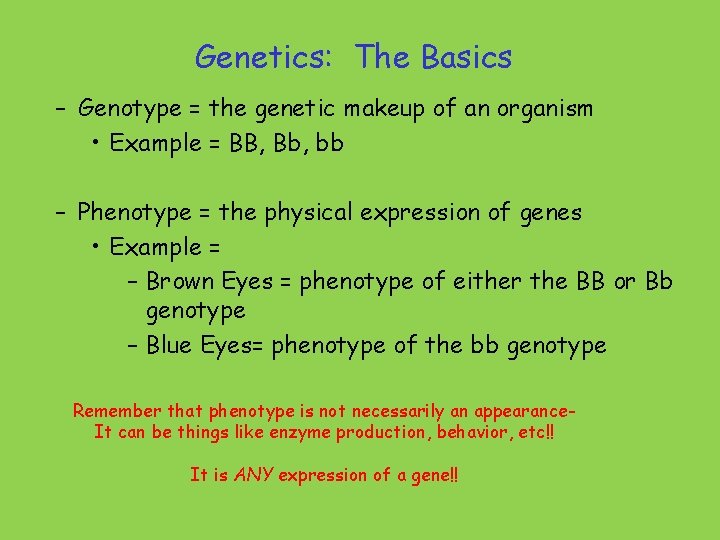 Genetics: The Basics

– Genotype = the genetic makeup of an organism
• Example = BB, Bb, bb

– Phenotype = the physical expression of genes
• Example =
– Brown Eyes = phenotype of either the BB or Bb genotype
– Blue Eyes= phenotype of the bb genotype

Remember that phenotype is not necessarily an appearance-
It can be things like enzyme production, behavior, etc!!

It is ANY expression of a gene!!